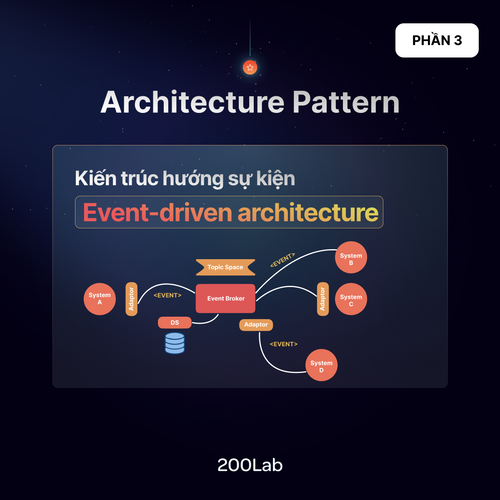 PHẦN 3

Architecture Pattern

Kiến trúc hướng sự kiện

Event-driven architecture

Topic Space

<EVENT>

System B

System A

Adaptor

<EVENT>

Event Broker

Adaptor

System C

DS

Adaptor

<EVENT>

System D

200Lab